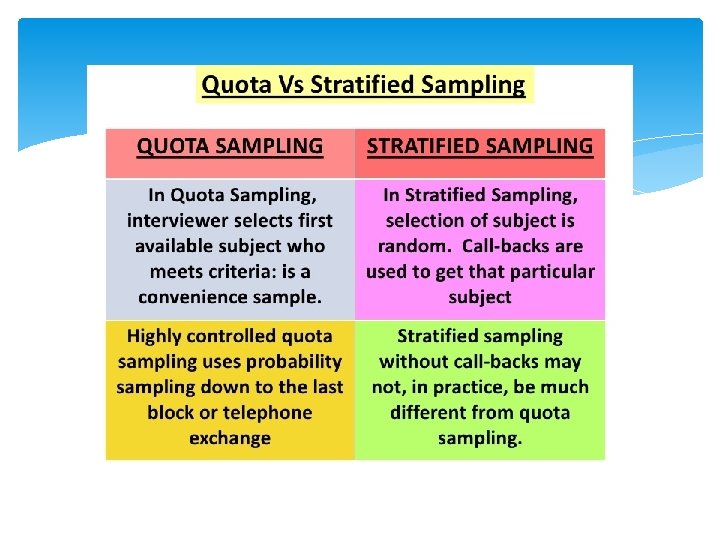 Quota Vs Stratified Sampling

| QUOTA SAMPLING | STRATIFIED SAMPLING |
|---|---|
| In Quota Sampling, interviewer selects first available subject who meets criteria: is a convenience sample. | In Stratified Sampling, selection of subject is random. Call-backs are used to get that particular subject |
| Highly controlled quota sampling uses probability sampling down to the last block or telephone exchange | Stratified sampling without call-backs may not, in practice, be much different from quota sampling. |